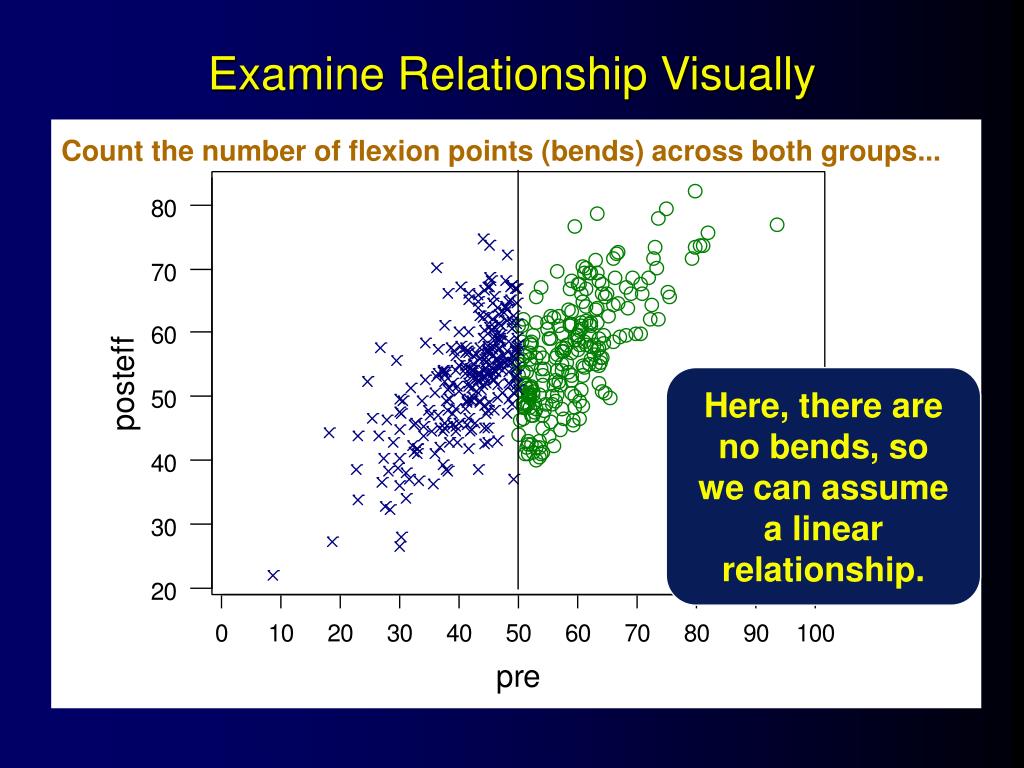 Examine Relationship Visually

Count the number of flexion points (bends) across both groups...

80
70
60
50
40
30
20

posteff

0 10 20 30 40 50 60 70 80 90 100

pre

Here, there are no bends, so we can assume a linear relationship.